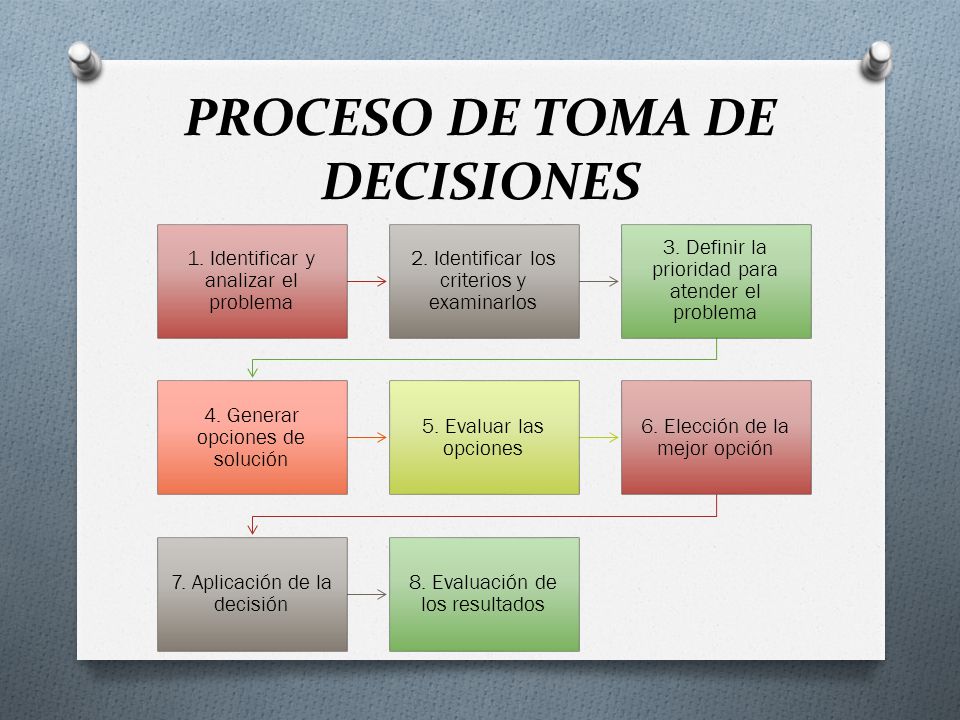 PROCESO DE TOMA DE DECISIONES

1. Identificar y analizar el problema

2. Identificar los criterios y examinarlos

3. Definir la prioridad para atender el problema

4. Generar opciones de solución

5. Evaluar las opciones

6. Elección de la mejor opción

7. Aplicación de la decisión

8. Evaluación de los resultados